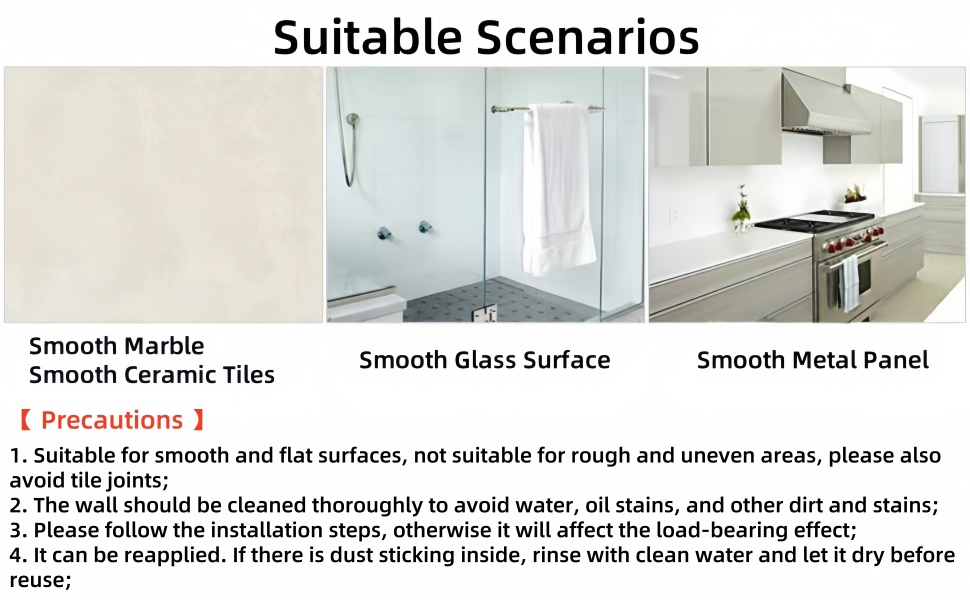 Suitable Scenarios

Smooth Marble
Smooth Ceramic Tiles

Smooth Glass Surface

Smooth Metal Panel

【 Precautions 】

1. Suitable for smooth and flat surfaces, not suitable for rough and uneven areas, please also avoid tile joints;
2. The wall should be cleaned thoroughly to avoid water, oil stains, and other dirt and stains;
3. Please follow the installation steps, otherwise it will affect the load-bearing effect;
4. It can be reapplied. If there is dust sticking inside, rinse with clean water and let it dry before reuse;